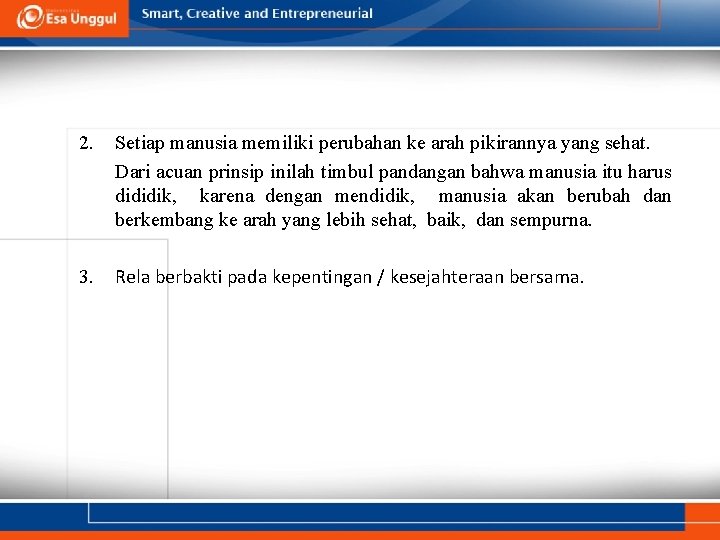 Esa Unggul

Smart, Creative and Entrepreneurial

2. Setiap manusia memiliki perubahan ke arah pikirannya yang sehat.

Dari acuan prinsip inilah timbul pandangan bahwa manusia itu harus dididik, karena dengan mendidik, manusia akan berubah dan berkembang ke arah yang lebih sehat, baik, dan sempurna.

3. Rela berbakti pada kepentingan / kesejahteraan bersama.